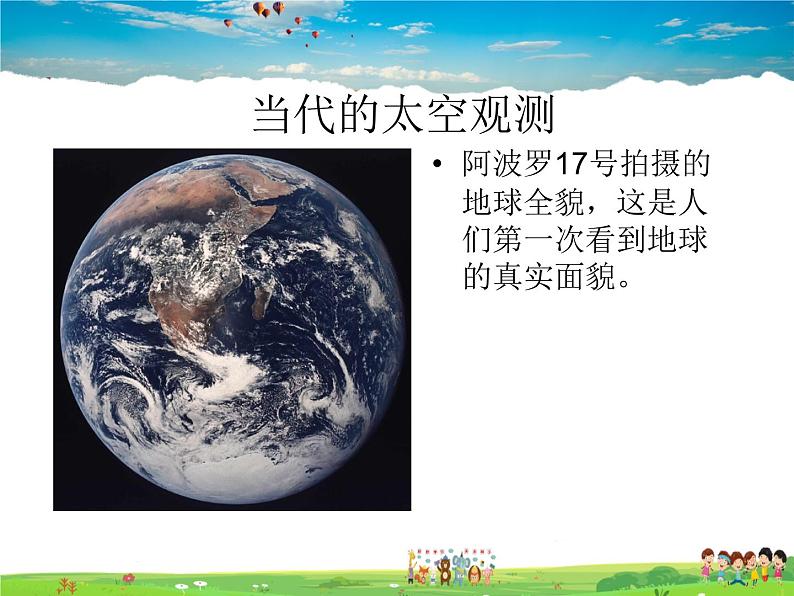 当代的太空观测

• 阿波罗17号拍摄的地球全貌，这是人们第一次看到地球的真实面貌。